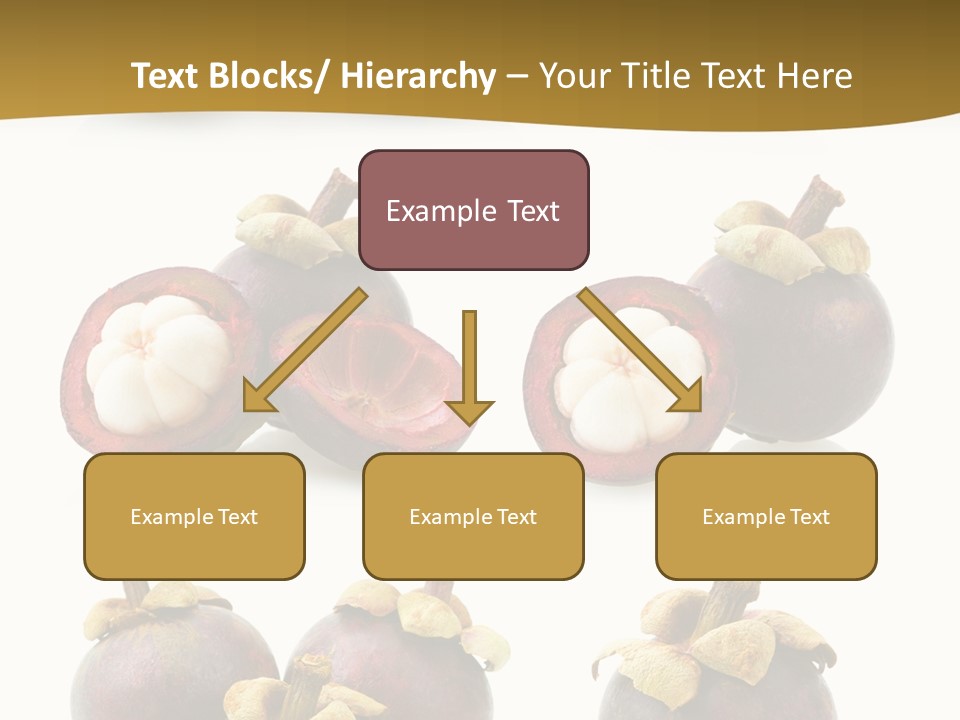 Text Blocks/ Hierarchy – Your Title Text Here

Example Text

Example Text

Example Text

Example Text